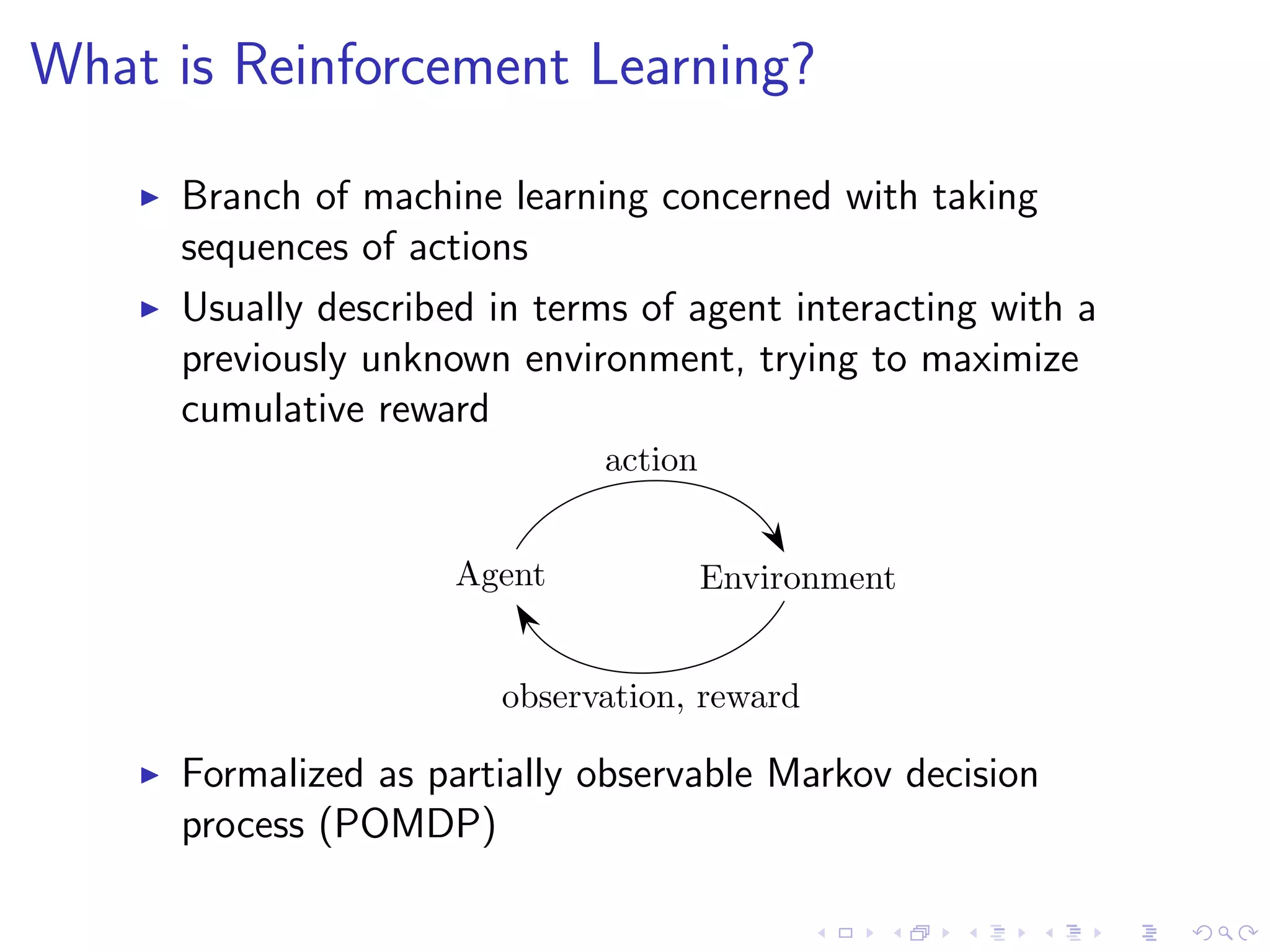 What is Reinforcement Learning?

▶ Branch of machine learning concerned with taking sequences of actions

▶ Usually described in terms of agent interacting with a previously unknown environment, trying to maximize cumulative reward

action

Agent

Environment

observation, reward

▶ Formalized as partially observable Markov decision process (POMDP)